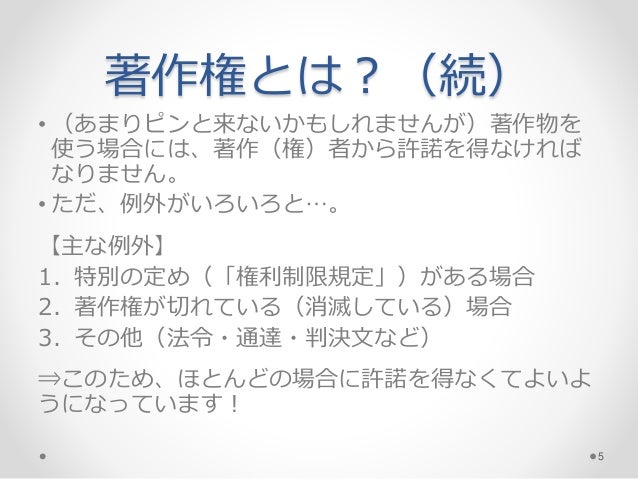 著作権とは？（続）

• （あまりピンと来ないかもしれませんが）著作物を使う場合には、著作（権）者から許諾を得なければなりません。

• ただ、例外がいろいろと…。

【主な例外】
1. 特別の定め（「権利制限規定」）がある場合
2. 著作権が切れている（消滅している）場合
3. その他（法令・通達・判決文など）

⇒このため、ほとんどの場合に許諾を得なくてよいようになっています！

5